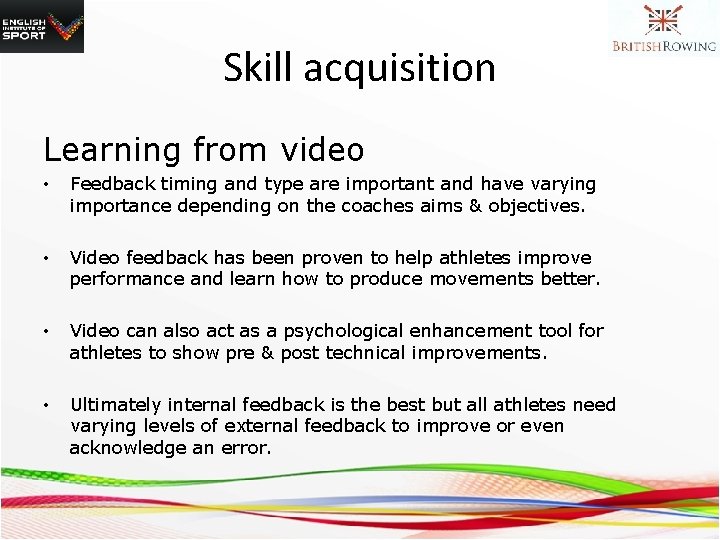 ENGLISH INSTITUTE OF SPORT

BRITISH ROWING

Skill acquisition

Learning from video

• Feedback timing and type are important and have varying importance depending on the coaches aims & objectives.

• Video feedback has been proven to help athletes improve performance and learn how to produce movements better.

• Video can also act as a psychological enhancement tool for athletes to show pre & post technical improvements.

• Ultimately internal feedback is the best but all athletes need varying levels of external feedback to improve or even acknowledge an error.